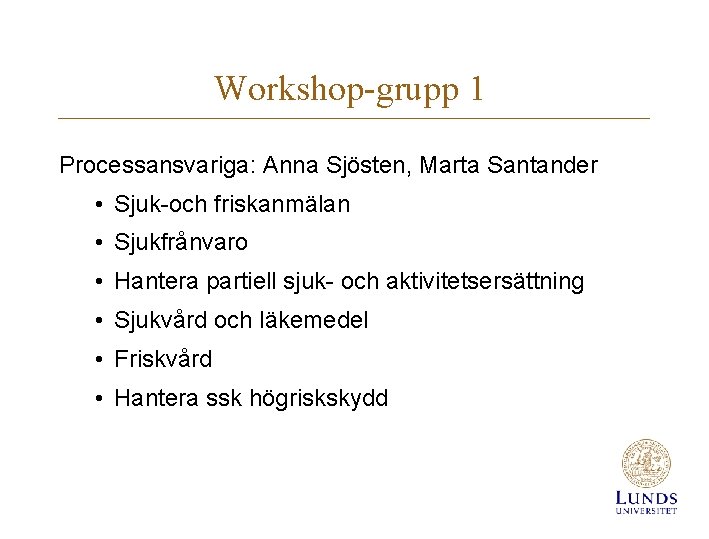 Workshop-grupp 1

Processansvariga: Anna Sjösten, Marta Santander

• Sjuk-och friskanmälan
• Sjukfrånvaro
• Hantera partiell sjuk- och aktivitetsersättning
• Sjukvård och läkemedel
• Friskvård
• Hantera ssk högriskskydd

LUNDS UNIVERSITET